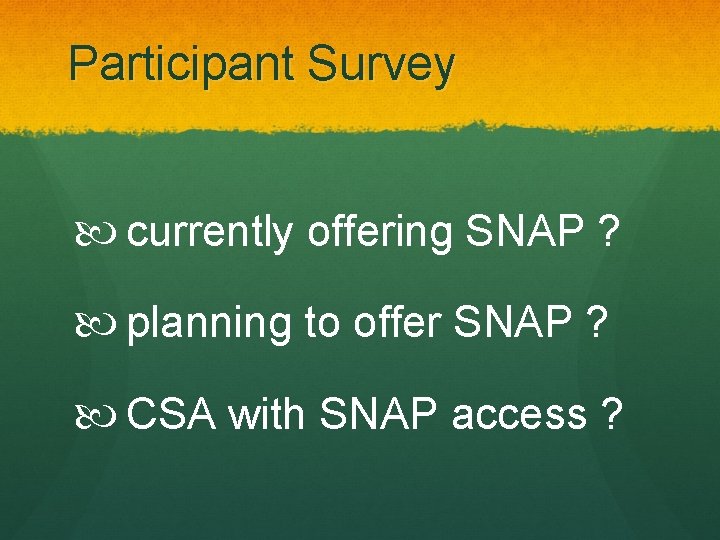 Participant Survey

currently offering SNAP ?

planning to offer SNAP ?

CSA with SNAP access ?